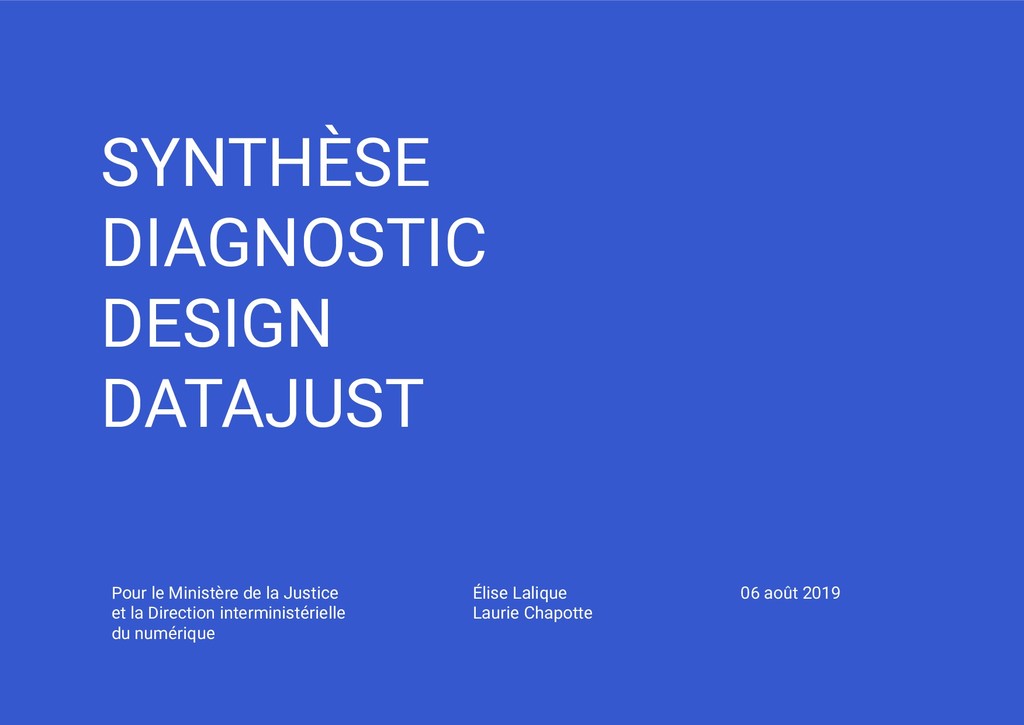 SYNTHÈSE
DIAGNOSTIC
DESIGN
DATAJUST

Pour le Ministère de la Justice et la Direction interministérielle du numérique

Élise Lalique
Laurie Chapotte

06 août 2019